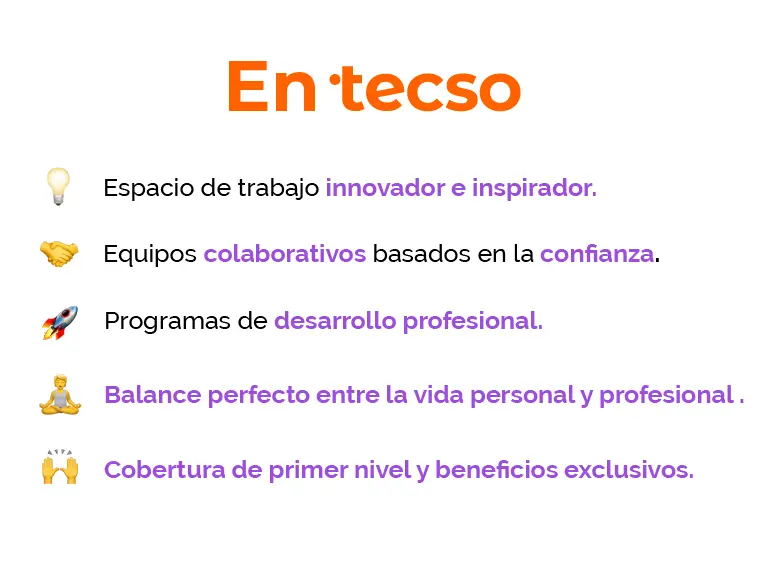 En ·tecso

Espacio de trabajo innovador e inspirador.

Equipos colaborativos basados en la confianza.

Programas de desarrollo profesional.

Balance perfecto entre la vida personal y profesional .

Cobertura de primer nivel y beneficios exclusivos.